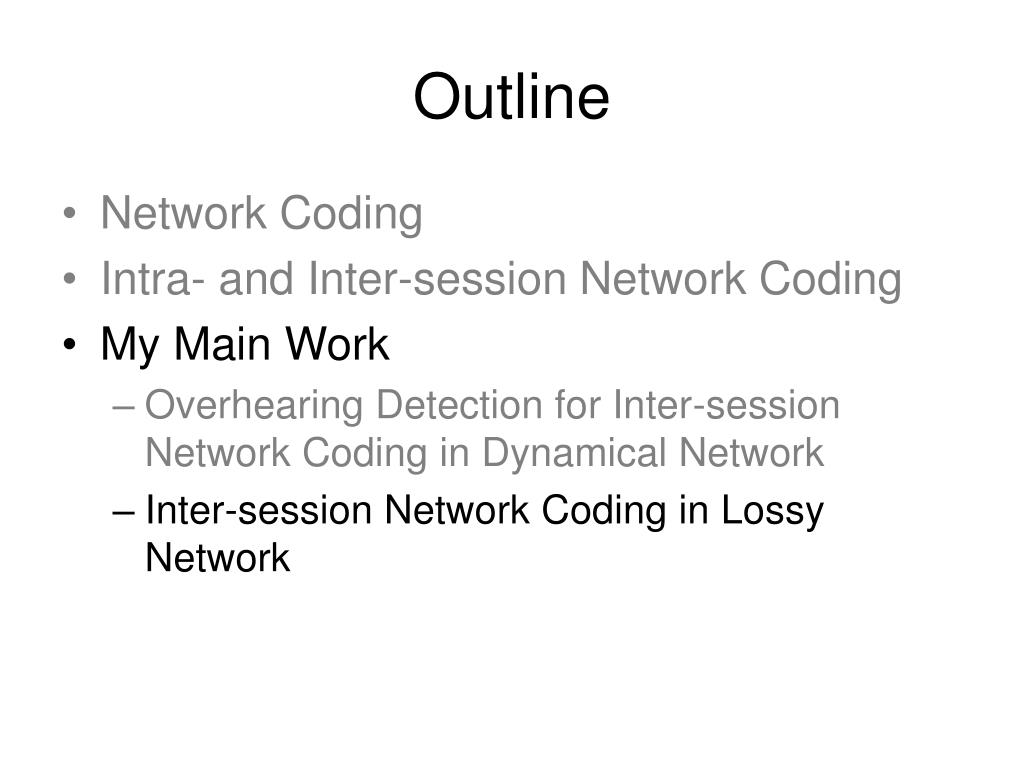 Outline

• Network Coding
• Intra- and Inter-session Network Coding
• My Main Work
– Overhearing Detection for Inter-session Network Coding in Dynamical Network
– Inter-session Network Coding in Lossy Network